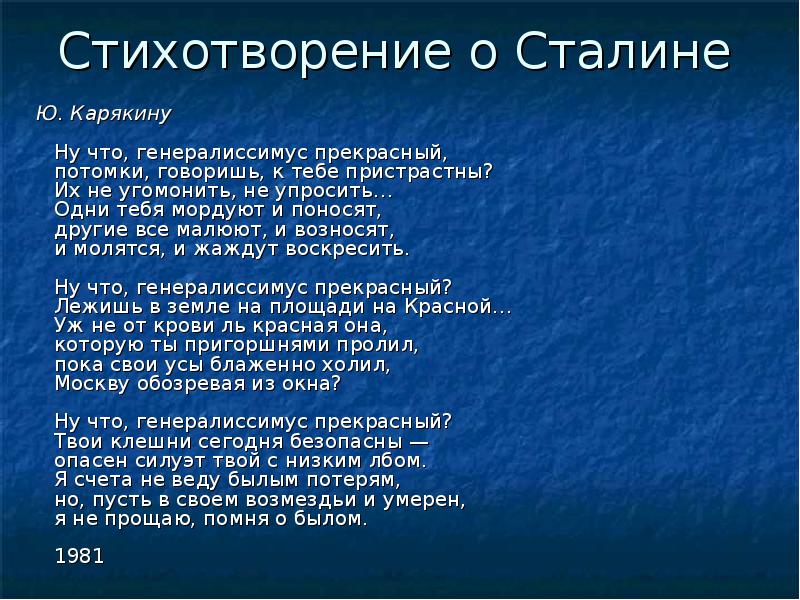 Стихотворение о Сталине

Ю. Карякину

Ну что, генералиссимус прекрасный,
потомки, говоришь, к тебе пристрастны?
Их не угомонить, не упросить...
Одни тебя мордуют и поносят,
другие все малюют, и возносят,
и молятся, и жаждут воскресить.

Ну что, генералиссимус прекрасный?
Лежишь в земле на площади на Красной...
Уж не от крови ль красная она,
которую ты пригоршнями пролил,
пока свои усы блаженно холил,
Москву обозревая из окна?

Ну что, генералиссимус прекрасный?
Твои клешни сегодня безопасны —
опасен силуэт твой с низким лбом.
Я счета не веду былым потерям,
но, пусть в своем возмездьи и умерен,
я не прощаю, помня о былом.

1981